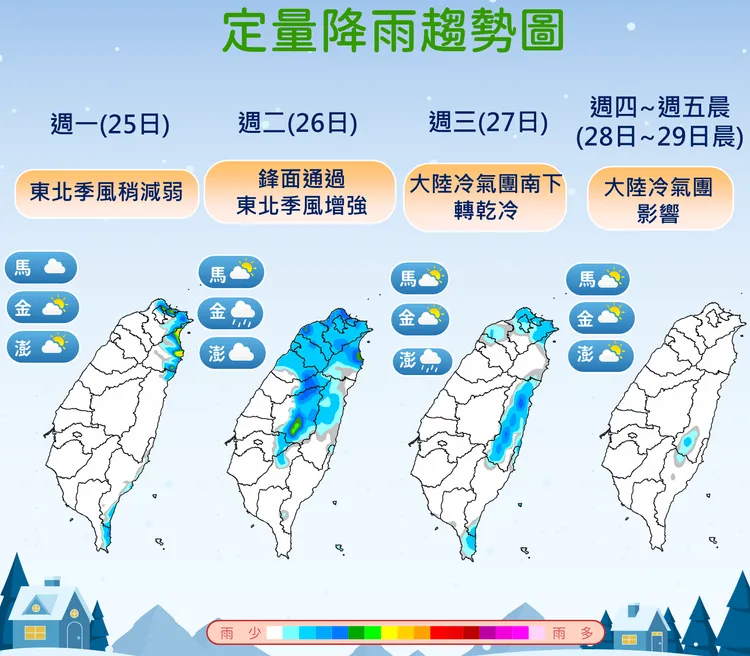 定量降雨趨勢圖

週一(25日)
東北季風稍減弱
馬
金
澎

週二(26日)
鋒面通過
東北季風增強
馬
金
澎

週三(27日)
大陸冷氣團南下
轉乾冷
馬
金
澎

週四~週五晨
(28日~29日晨)
大陸冷氣團
影響
馬
金
澎

雨 少 雨 多